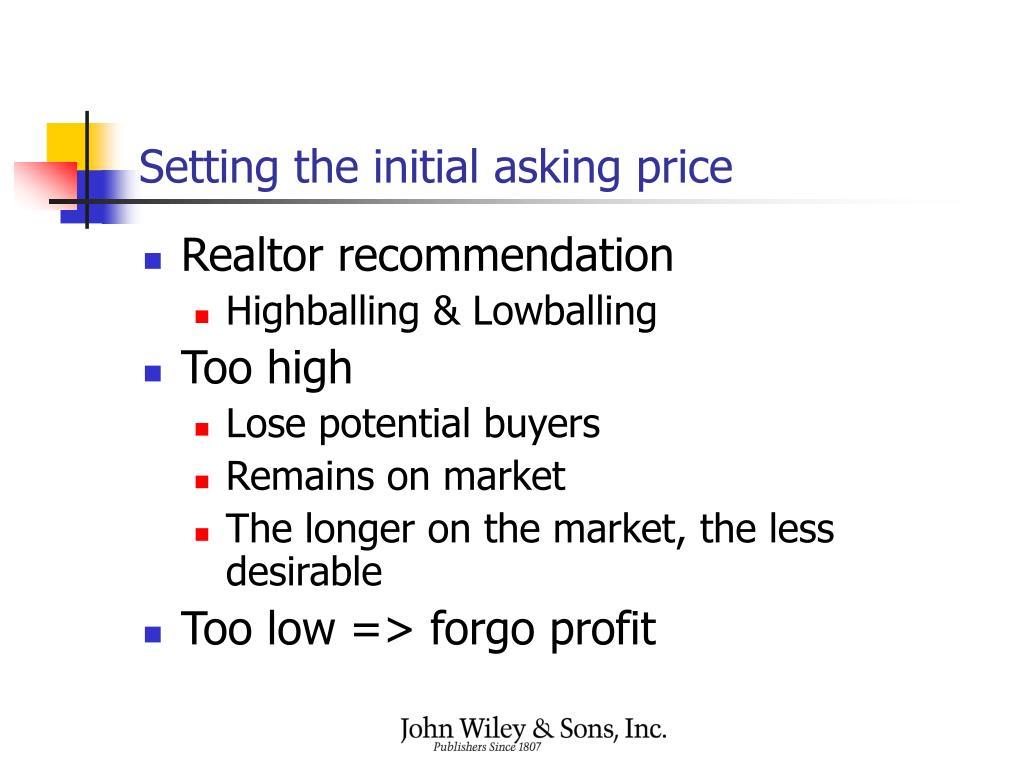 Setting the initial asking price

- Realtor recommendation
  - Highballing & Lowballing
- Too high
  - Lose potential buyers
  - Remains on market
  - The longer on the market, the less desirable
- Too low => forgo profit

John Wiley & Sons, Inc.
Publishers Since 1807